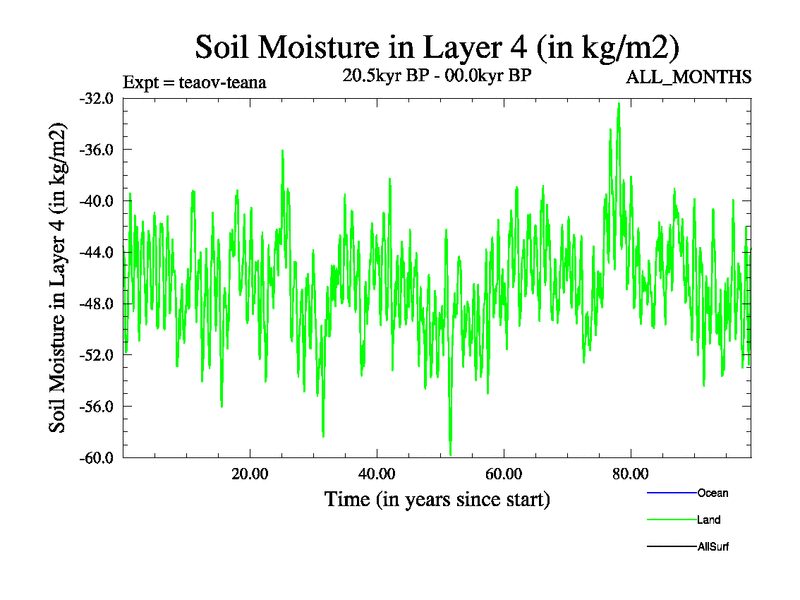 Soil Moisture in Layer 4 (in kg/m2)

Expt = teaov-teana

20.5kyr BP - 00.0kyr BP

ALL_MONTHS

Soil Moisture in Layer 4 (in kg/m2)

-32.0
-36.0
-40.0
-44.0
-48.0
-52.0
-56.0
-60.0

20.00
40.00
60.00
80.00

Time (in years since start)

Ocean
Land
AllSurf